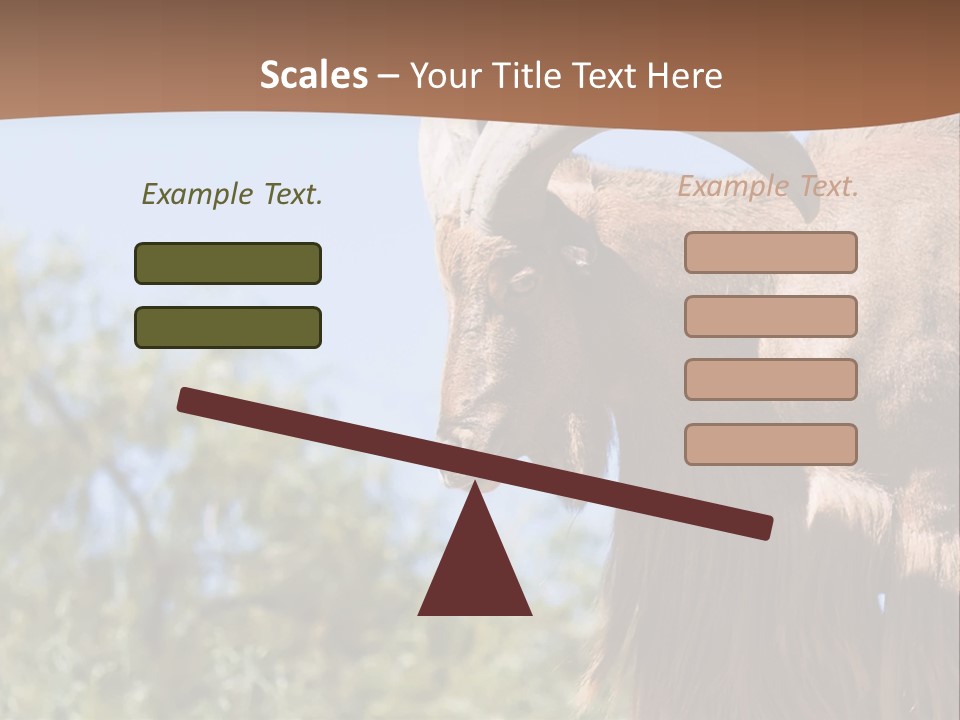 Scales – Your Title Text Here

Example Text.

Example Text.